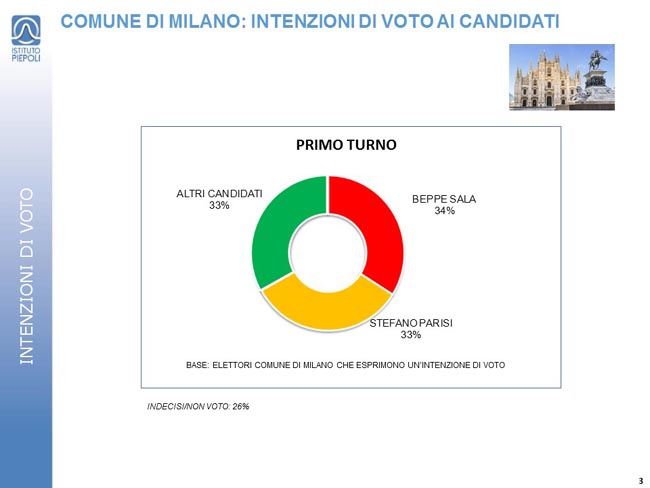 ISTITUTO PIEPOLI

COMUNE DI MILANO: INTENZIONI DI VOTO AI CANDIDATI

INTENZIONI DI VOTO

PRIMO TURNO

ALTRI CANDIDATI
33%

BEPPE SALA
34%

STEFANO PARISI
33%

BASE: ELETTORI COMUNE DI MILANO CHE ESPRIMONO UN'INTENZIONE DI VOTO

INDECISI/NON VOTO: 26%

3